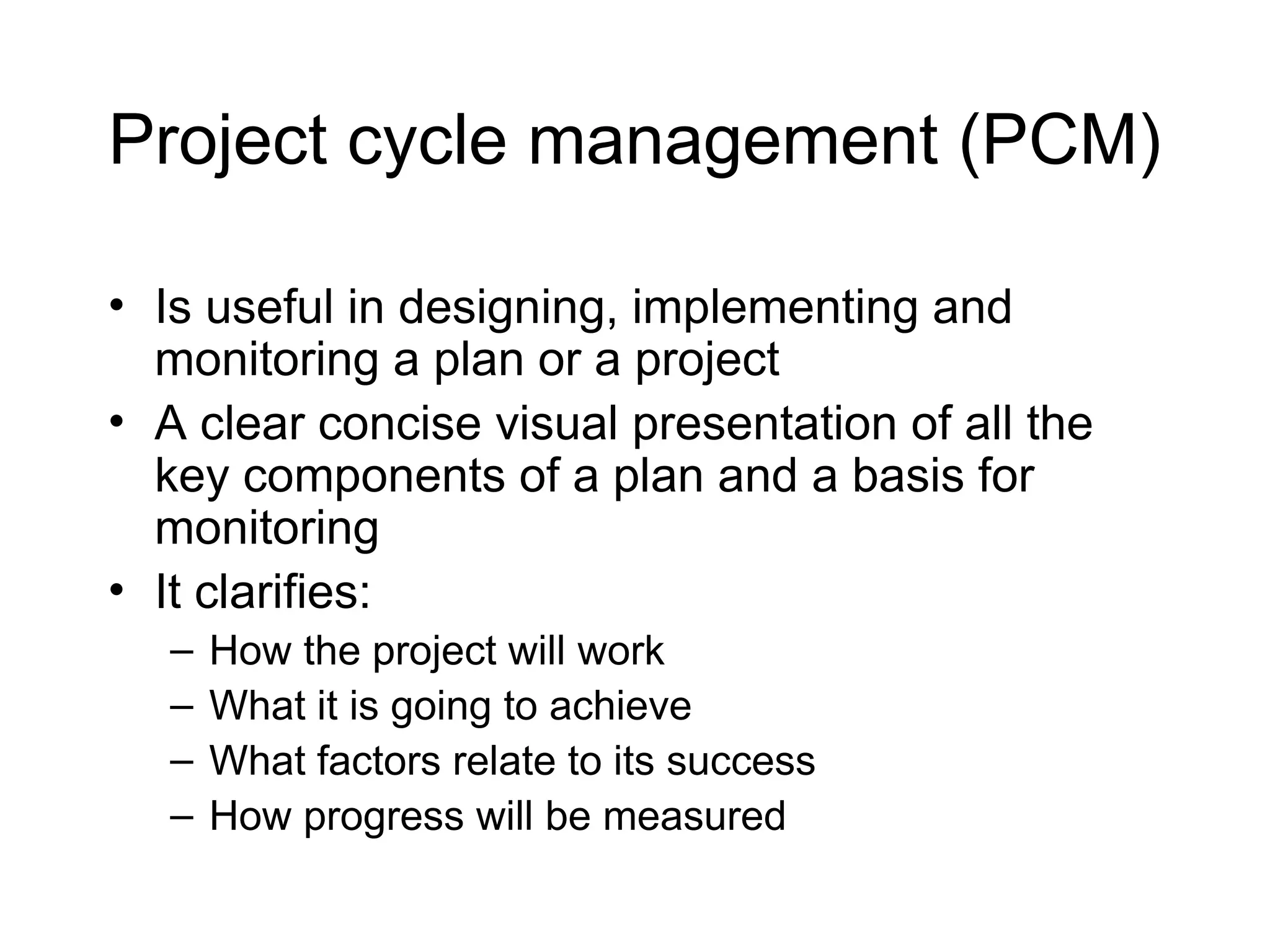 Project cycle management (PCM)

• Is useful in designing, implementing and monitoring a plan or a project
• A clear concise visual presentation of all the key components of a plan and a basis for monitoring
• It clarifies:
– How the project will work
– What it is going to achieve
– What factors relate to its success
– How progress will be measured